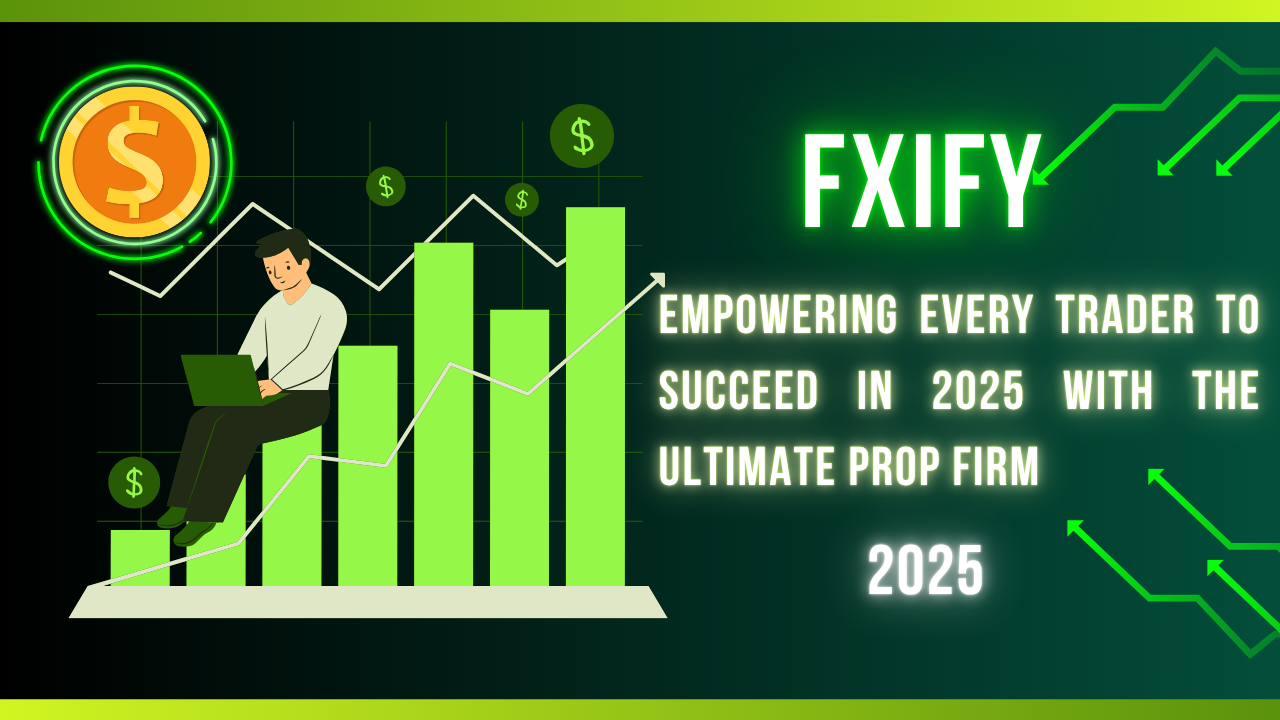 $

$

$

$

$

FXIFY

EMPOWERING EVERY TRADER TO SUCCEED IN 2025 WITH THE ULTIMATE PROP FIRM

2025